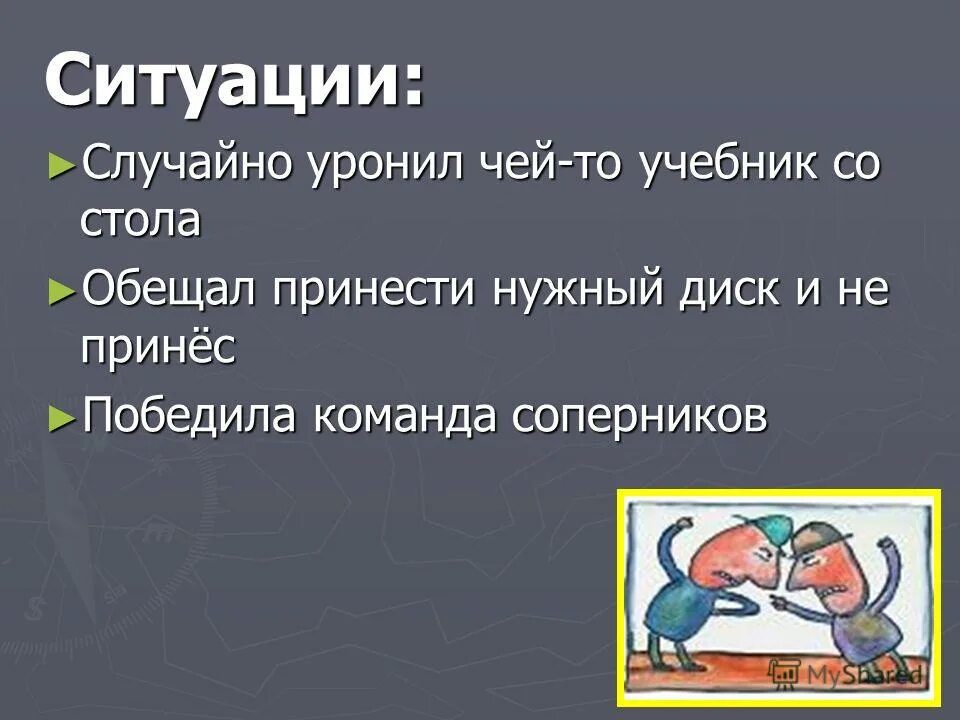 Ситуации:

►Случайно уронил чей-то учебник со стола

►Обещал принести нужный диск и не принёс

►Победила команда соперников

MyShared